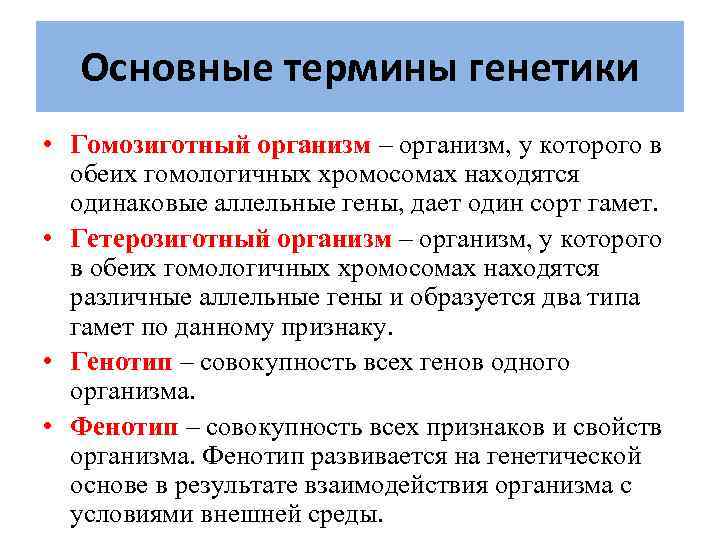 Основные термины генетики

• Гомозиготный организм – организм, у которого в обеих гомологичных хромосомах находятся одинаковые аллельные гены, дает один сорт гамет.

• Гетерозиготный организм – организм, у которого в обеих гомологичных хромосомах находятся различные аллельные гены и образуется два типа гамет по данному признаку.

• Генотип – совокупность всех генов одного организма.

• Фенотип – совокупность всех признаков и свойств организма. Фенотип развивается на генетической основе в результате взаимодействия организма с условиями внешней среды.